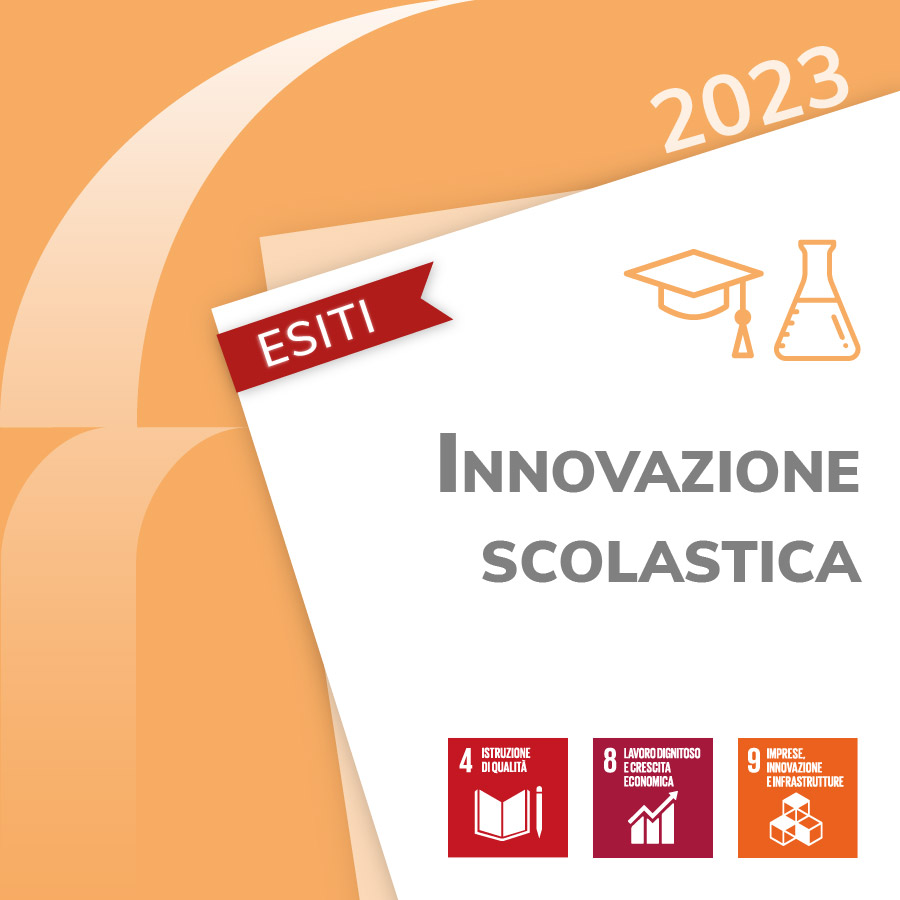 2023

ESITI

INNOVAZIONE SCOLASTICA

4 ISTRUZIONE DI QUALITÀ

8 LAVORO DIGNITOSO E CRESCITA ECONOMICA

9 IMPRESE, INNOVAZIONE E INFRASTRUTTURE